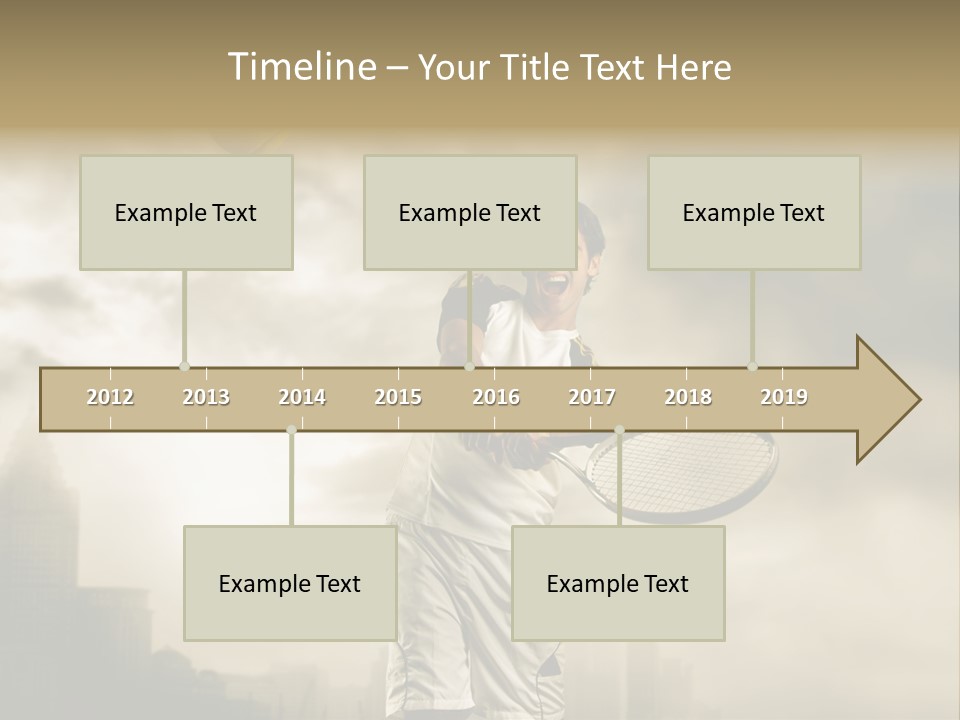 Timeline – Your Title Text Here

Example Text

Example Text

Example Text

2012 2013 2014 2015 2016 2017 2018 2019

Example Text

Example Text